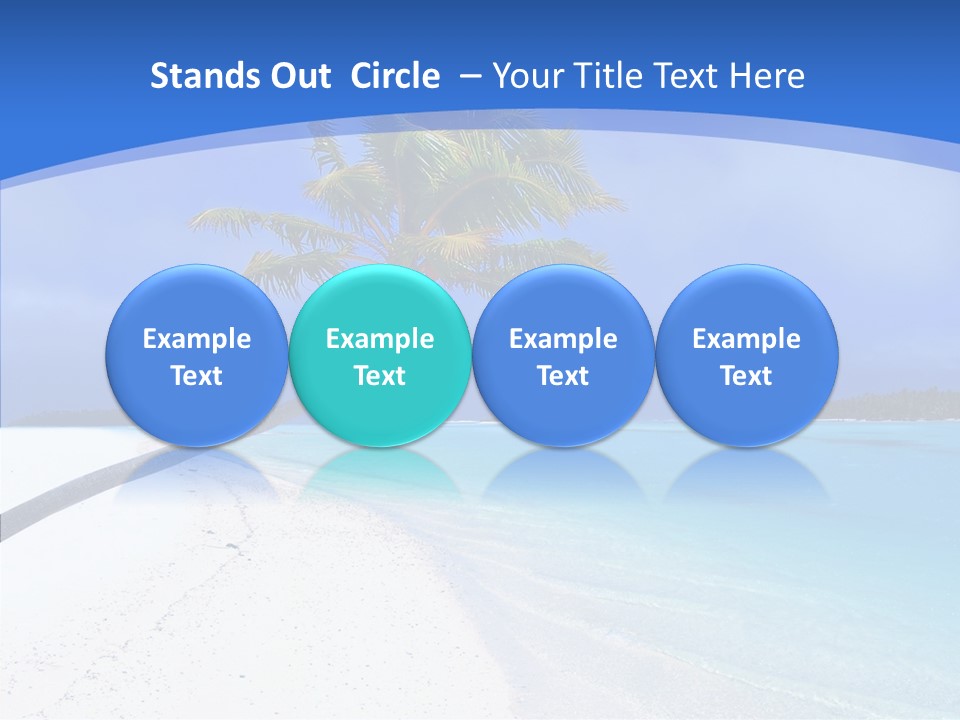 Stands Out Circle – Your Title Text Here

Example Text

Example Text

Example Text

Example Text